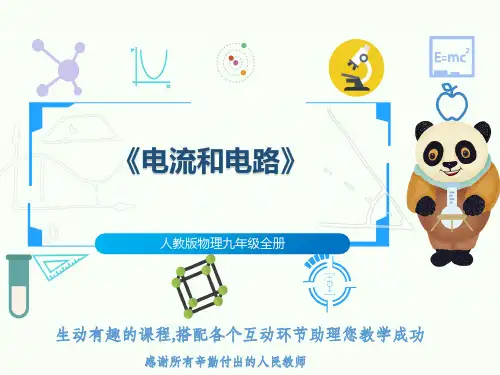 $E=mc^2$

《电流和电路》

人教版物理九年级全册

生动有趣的课程,搭配各个互动环节助理您教学成功

感谢所有辛勤付出的人民教师